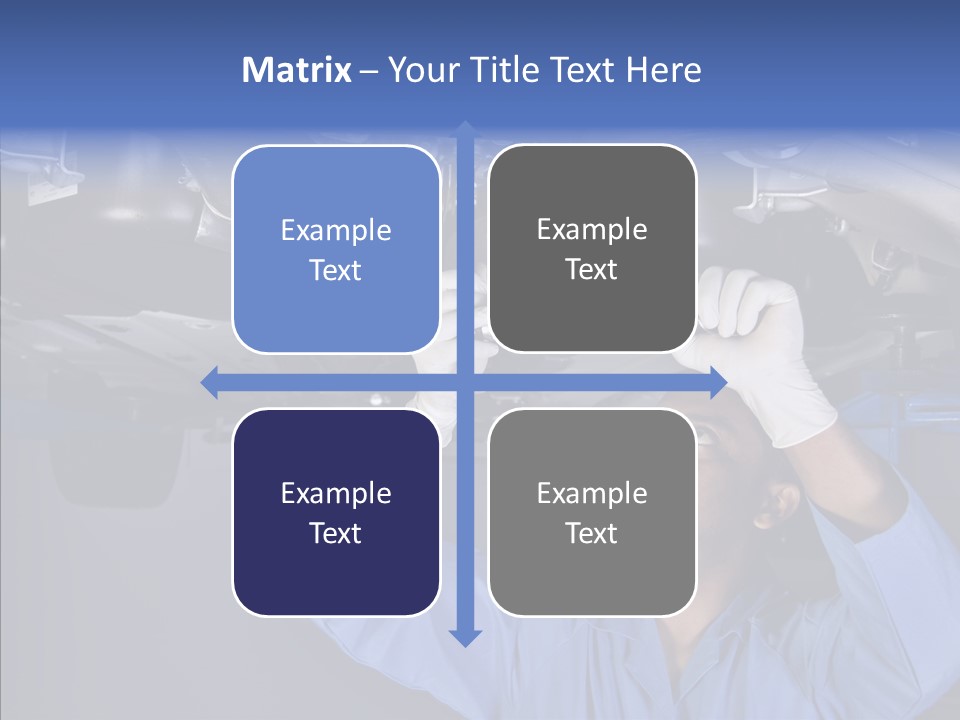 Matrix – Your Title Text Here

Example Text

Example Text

Example Text

Example Text